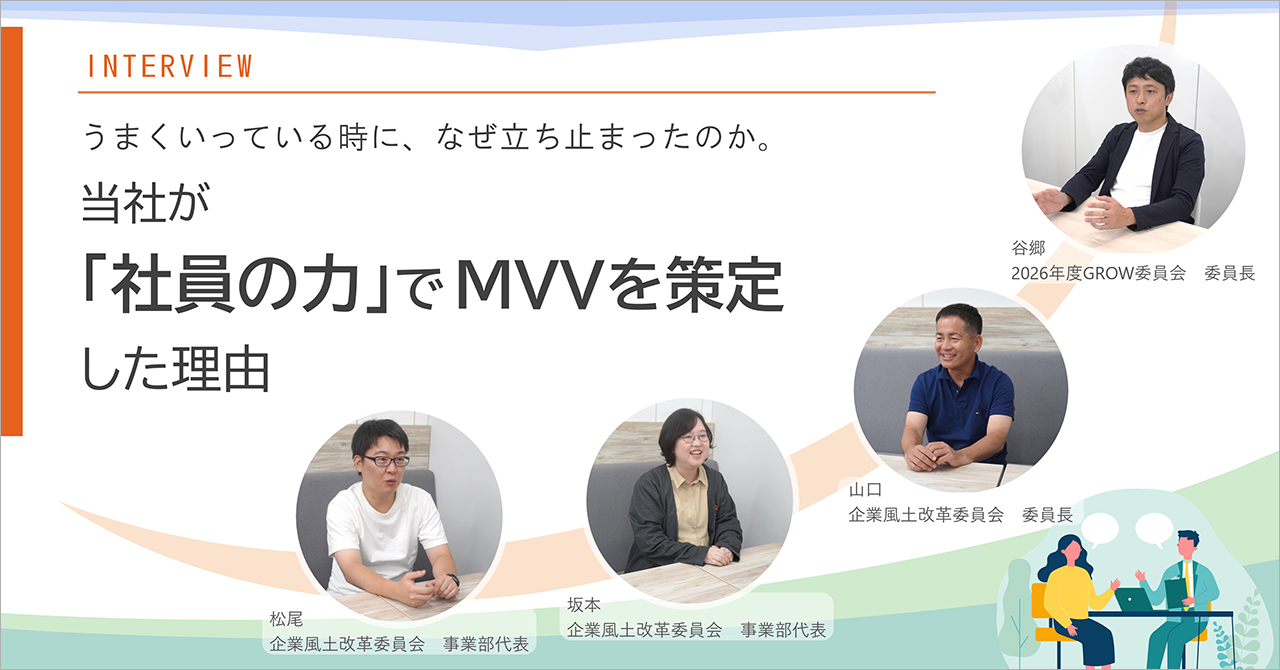 INTERVIEW

うまくいっている時に、なぜ立ち止まったのか。

当社が
「社員の力」でMVVを策定
した理由

谷郷
2026年度GROW委員会　委員長

山口
企業風土改革委員会　委員長

松尾
企業風土改革委員会　事業部代表

坂本
企業風土改革委員会　事業部代表